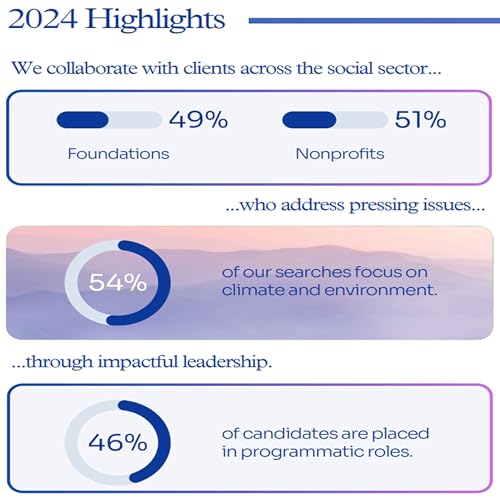 2024 Highlights

We collaborate with clients across the social sector...

49%
Foundations

51%
Nonprofits

...who address pressing issues...

54%
of our searches focus on climate and environment.

...through impactful leadership.

46%
of candidates are placed in programmatic roles.